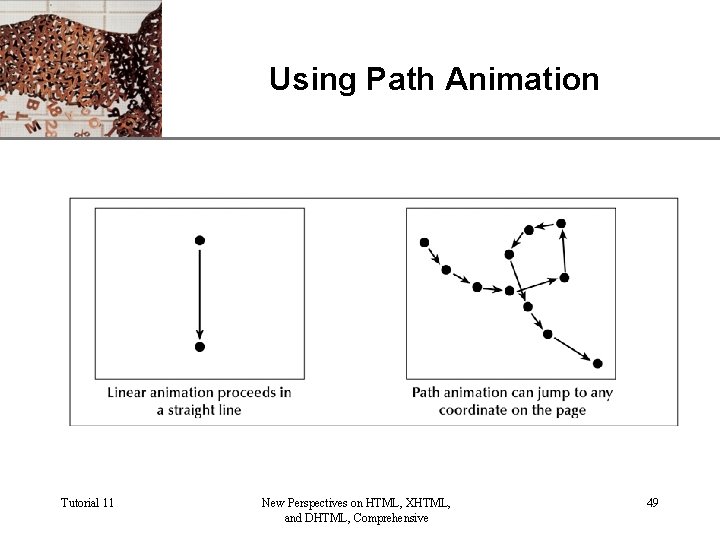 Using Path Animation

Linear animation proceeds in a straight line

Path animation can jump to any coordinate on the page

Tutorial 11

New Perspectives on HTML, XHTML, and DHTML, Comprehensive

49